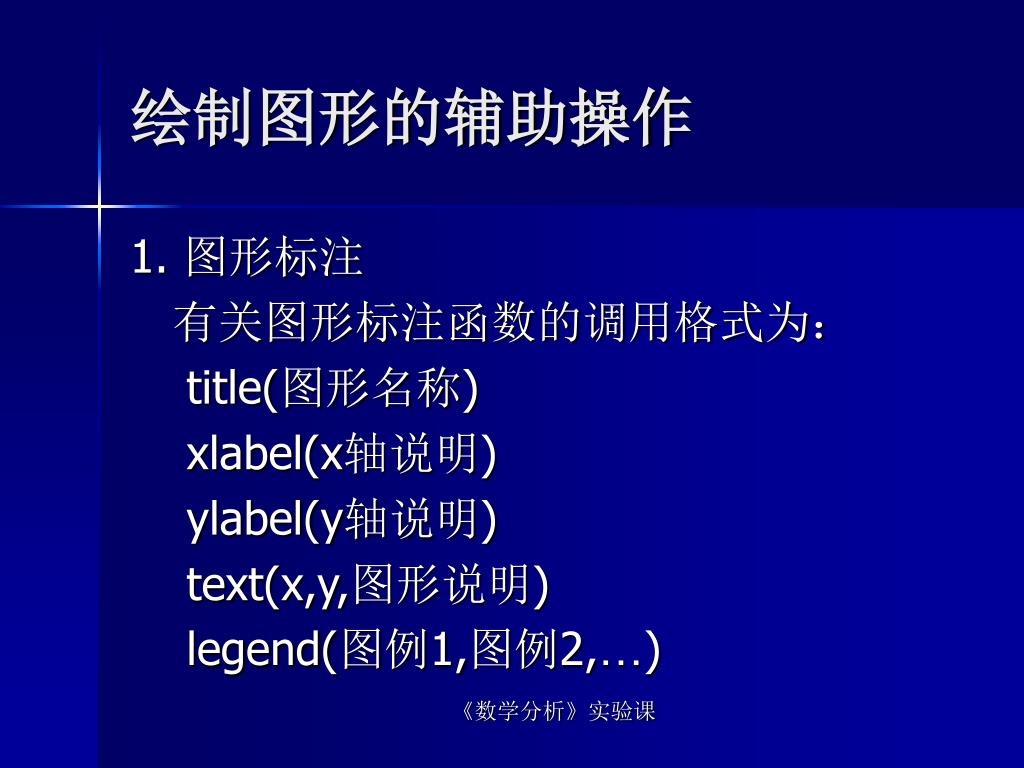 绘制图形的辅助操作

1. 图形标注

有关图形标注函数的调用格式为：

title(图形名称)

xlabel(x轴说明)

ylabel(y轴说明)

text(x,y,图形说明)

legend(图例1,图例2,…)

《数学分析》实验课